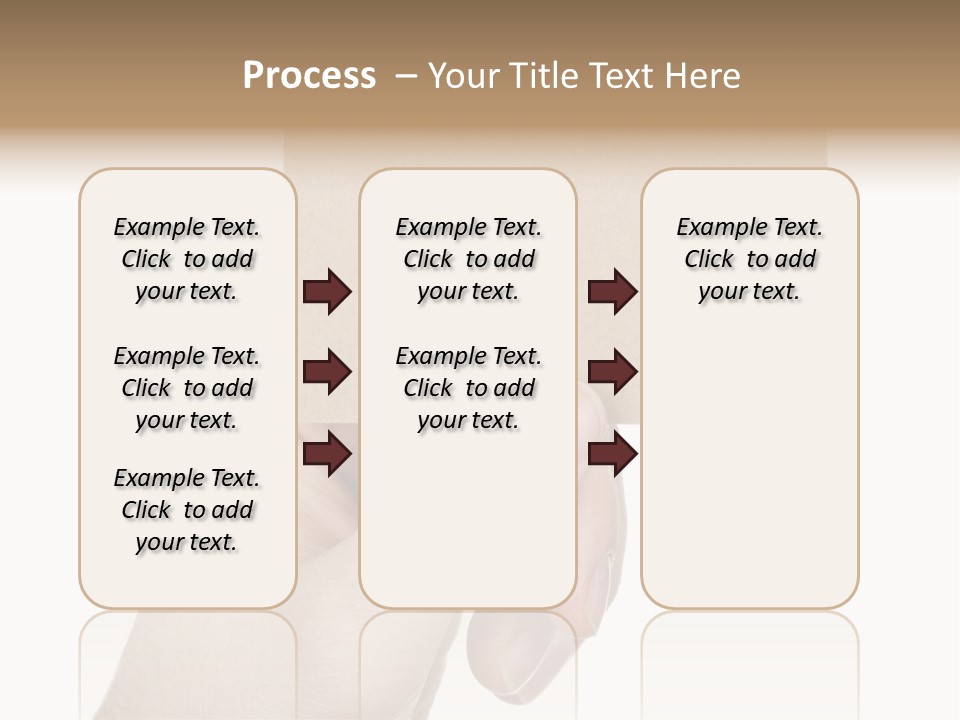 Process – Your Title Text Here

Example Text. Click to add your text.

Example Text. Click to add your text.

Example Text. Click to add your text.

Example Text. Click to add your text.

Example Text. Click to add your text.

Example Text. Click to add your text.